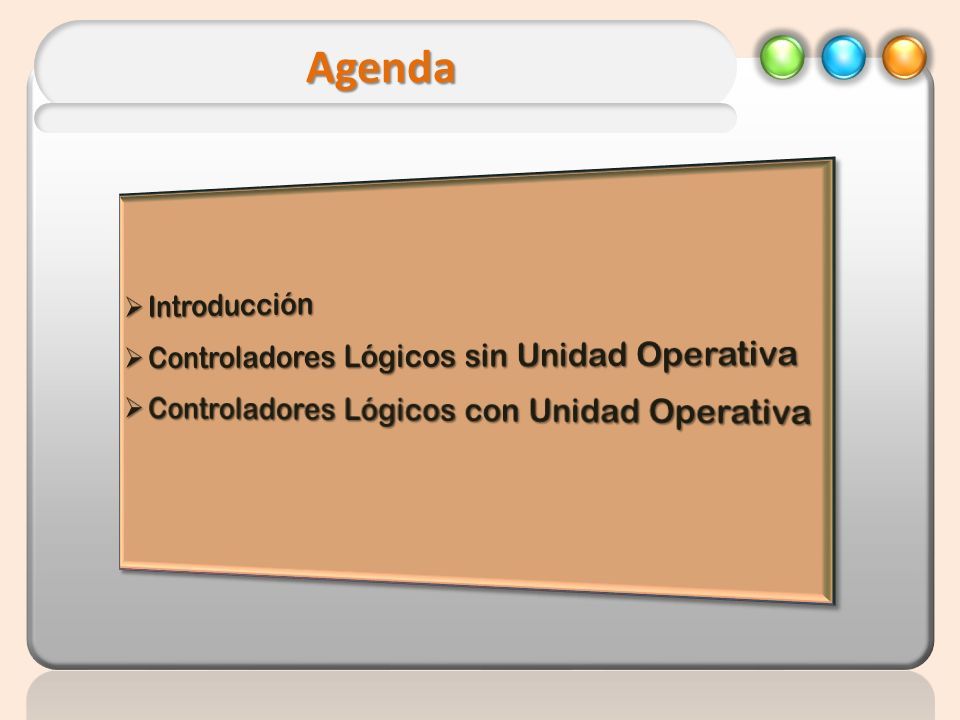 Agenda

➢ Introducción
➢ Controladores Lógicos sin Unidad Operativa
➢ Controladores Lógicos con Unidad Operativa